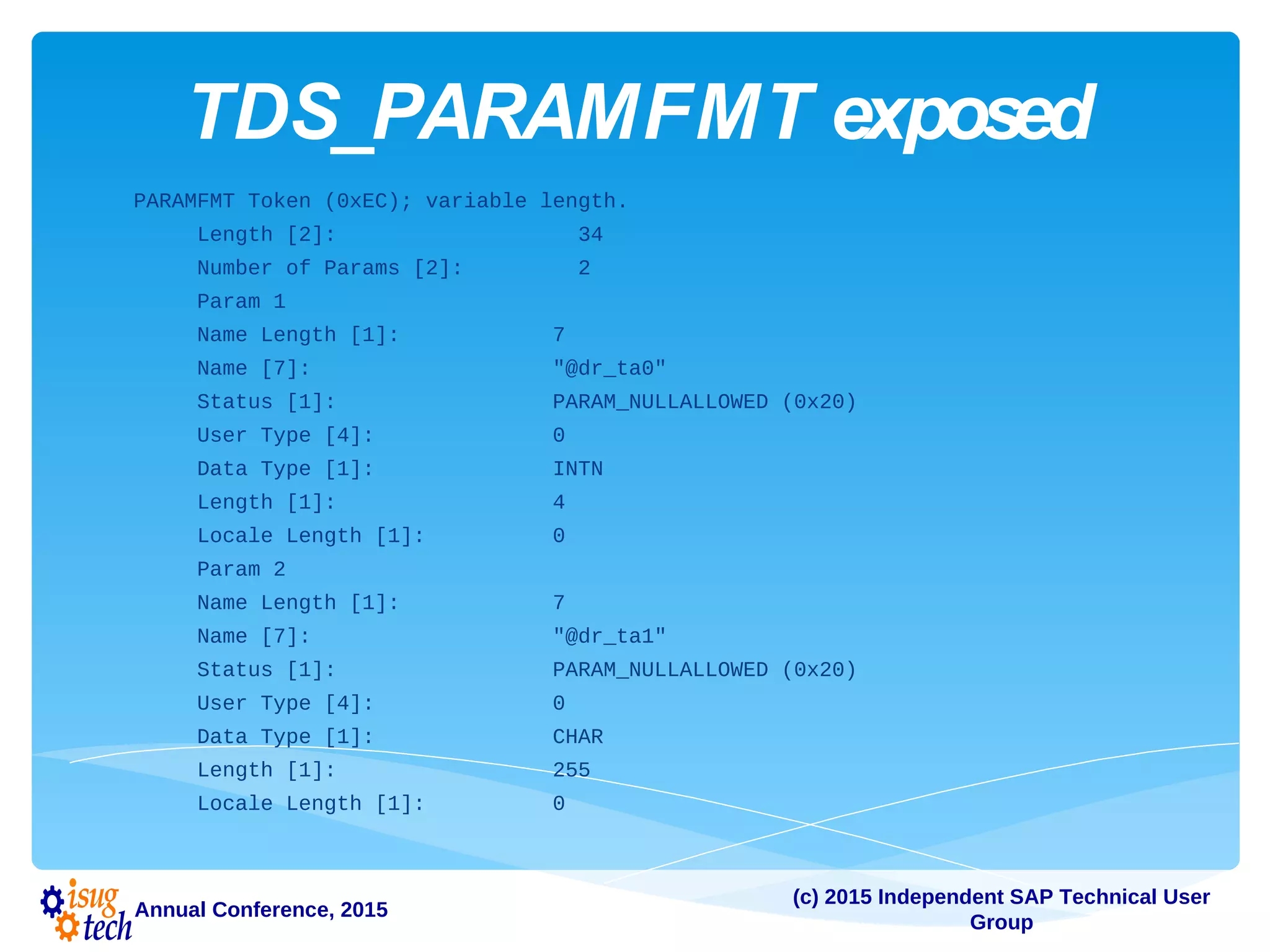 TDS_PARAMFMT exposed

PARAMFMT Token (0xEC); variable length.
Length [2]: 34
Number of Params [2]: 2
Param 1
Name Length [1]: 7
Name [7]: "@dr_ta0"
Status [1]: PARAM_NULLALLOWED (0x20)
User Type [4]: 0
Data Type [1]: INTN
Length [1]: 4
Locale Length [1]: 0
Param 2
Name Length [1]: 7
Name [7]: "@dr_ta1"
Status [1]: PARAM_NULLALLOWED (0x20)
User Type [4]: 0
Data Type [1]: CHAR
Length [1]: 255
Locale Length [1]: 0

isug tech Annual Conference, 2015

(c) 2015 Independent SAP Technical User Group